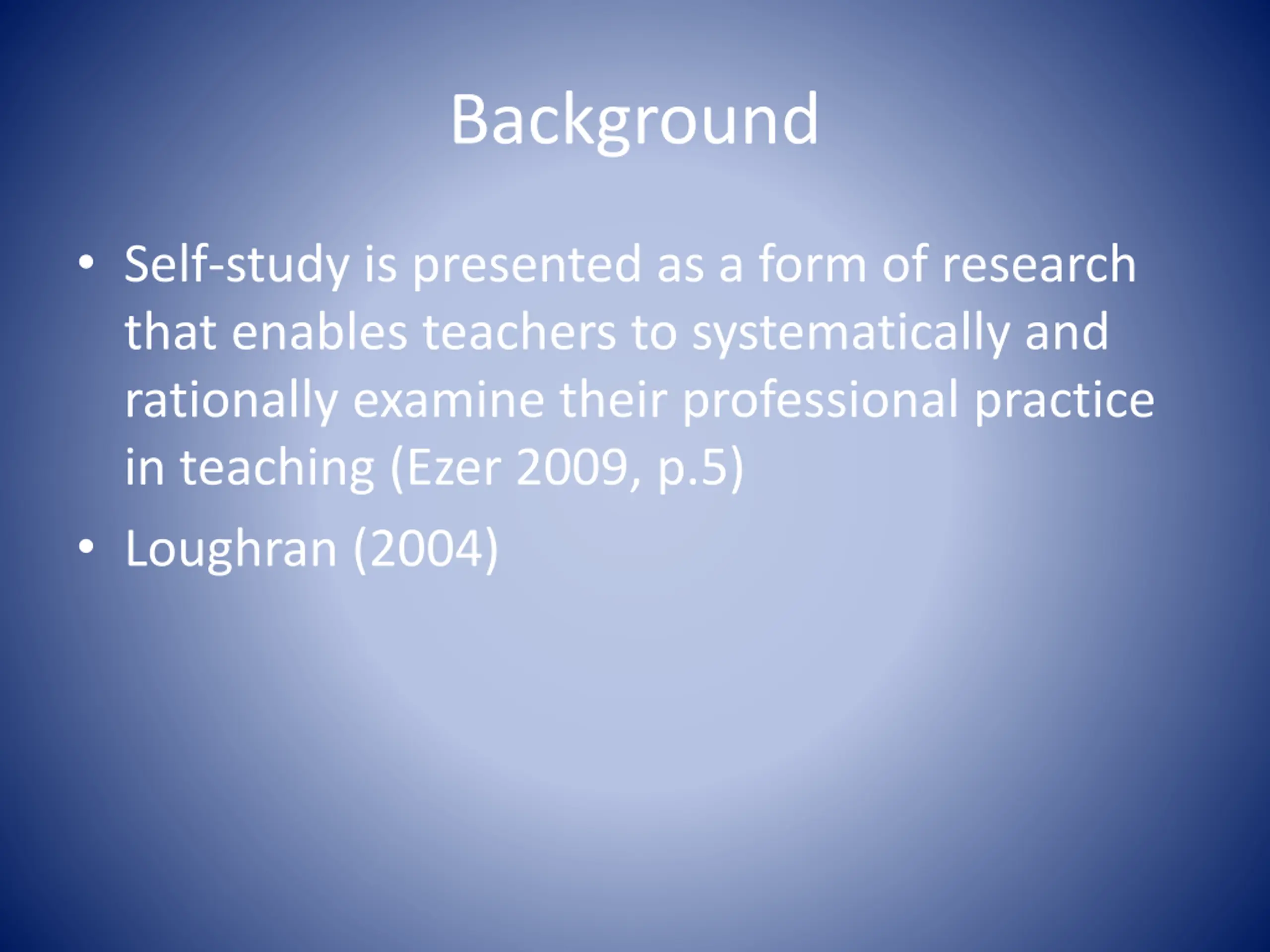 Background

• Self-study is presented as a form of research that enables teachers to systematically and rationally examine their professional practice in teaching (Ezer 2009, p.5)

• Loughran (2004)